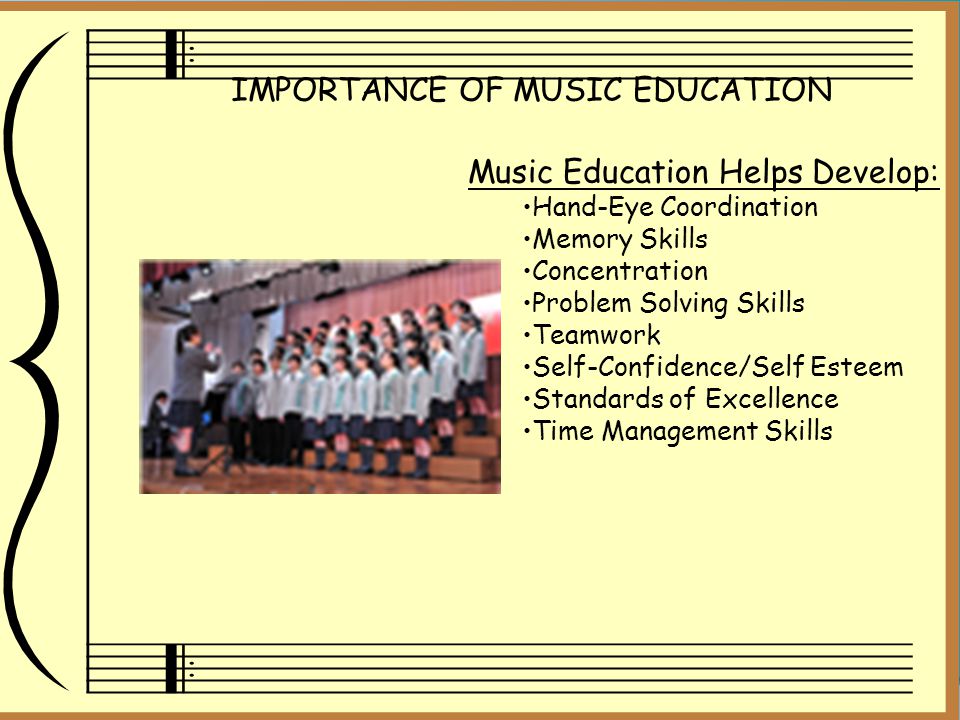 IMPORTANCE OF MUSIC EDUCATION

Music Education Helps Develop:

•Hand-Eye Coordination
•Memory Skills
•Concentration
•Problem Solving Skills
•Teamwork
•Self-Confidence/Self Esteem
•Standards of Excellence
•Time Management Skills